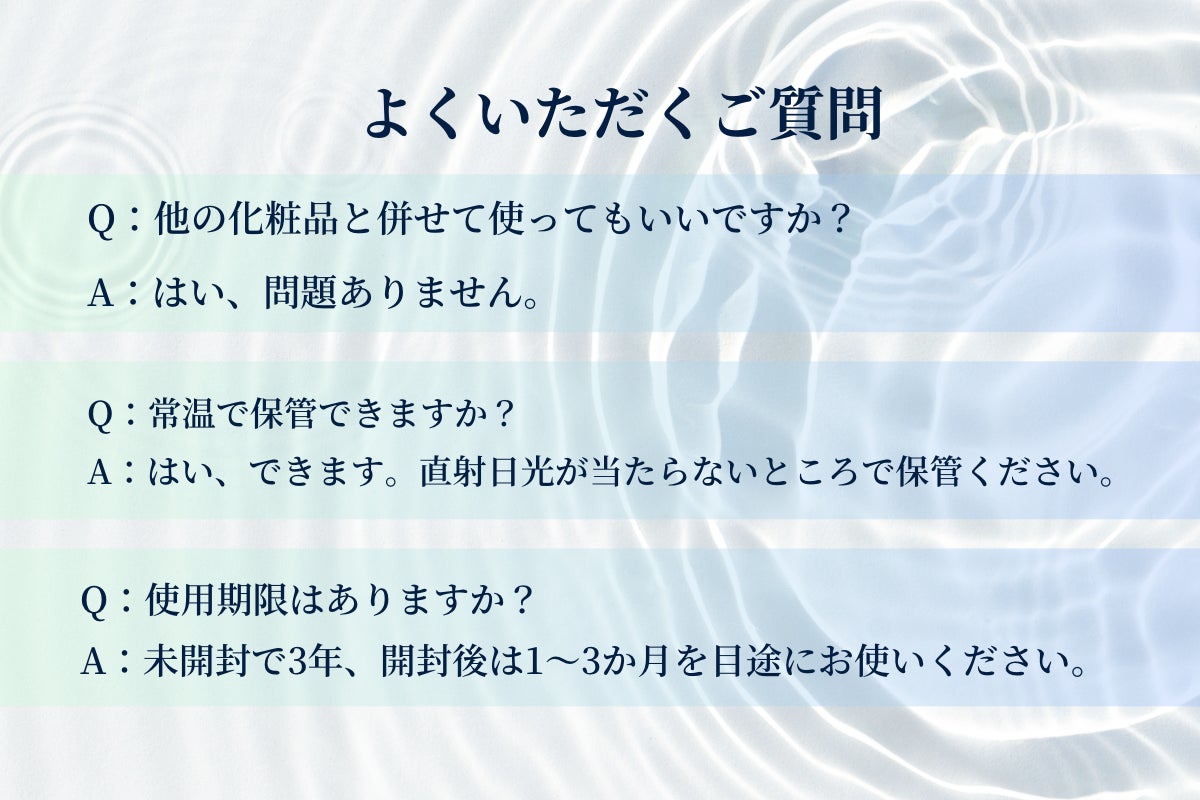 よくいただくご質問

Q：他の化粧品と併せて使ってもいいですか？

A：はい、問題ありません。

Q：常温で保管できますか？

A：はい、できます。直射日光が当たらないところで保管ください。

Q：使用期限はありますか？

A：未開封で3年、開封後は1〜3か月を目途にお使いください。